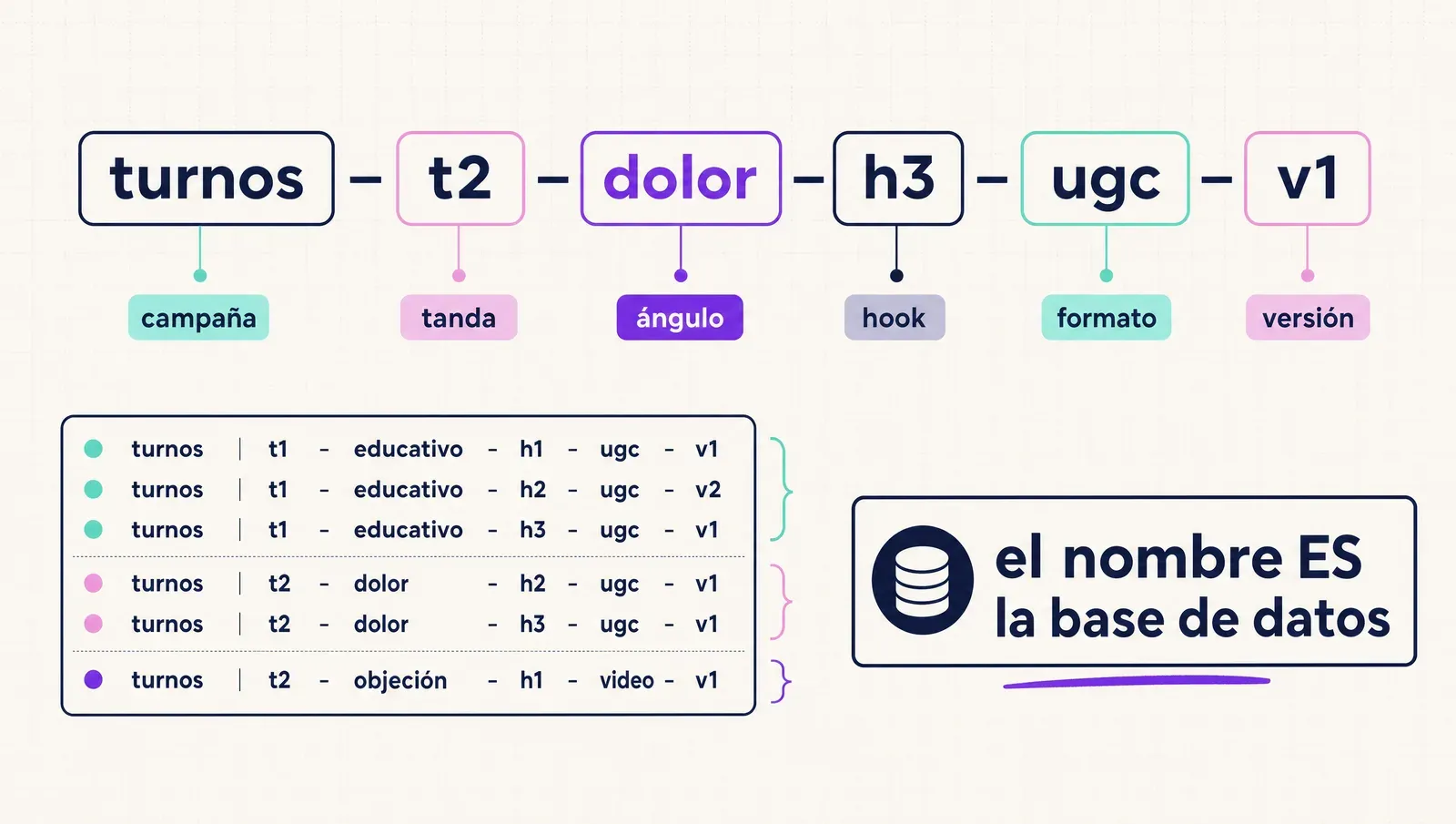 turnos – t2 – dolor – h3 – ugc – v1

campaña tanda ángulo hook formato versión

turnos | t1 - educativo - h1 - ugc - v1
turnos | t1 - educativo - h2 - ugc - v2
turnos | t1 - educativo - h3 - ugc - v1
turnos | t2 - dolor - h2 - ugc - v1
turnos | t2 - dolor - h3 - ugc - v1
turnos | t2 - objeción - h1 - video - v1

el nombre ES la base de datos